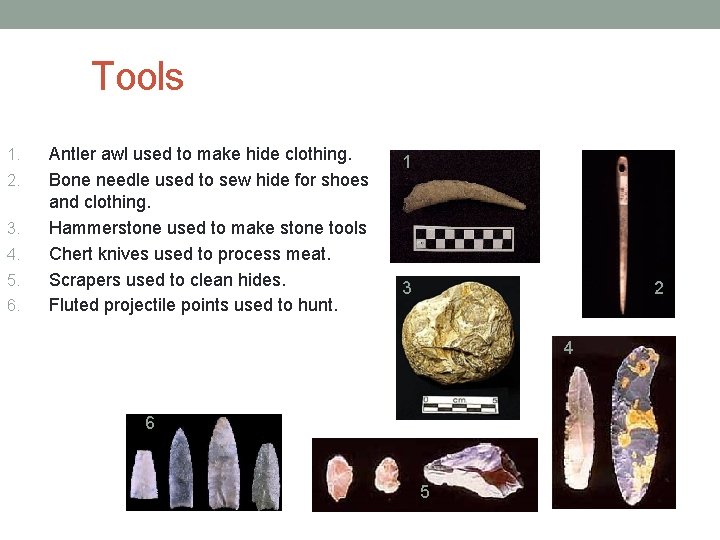 Tools

1. Antler awl used to make hide clothing.
2. Bone needle used to sew hide for shoes and clothing.
3. Hammerstone used to make stone tools
4. Chert knives used to process meat.
5. Scrapers used to clean hides.
6. Fluted projectile points used to hunt.

1

2

3

0 cm 5

4

6

5